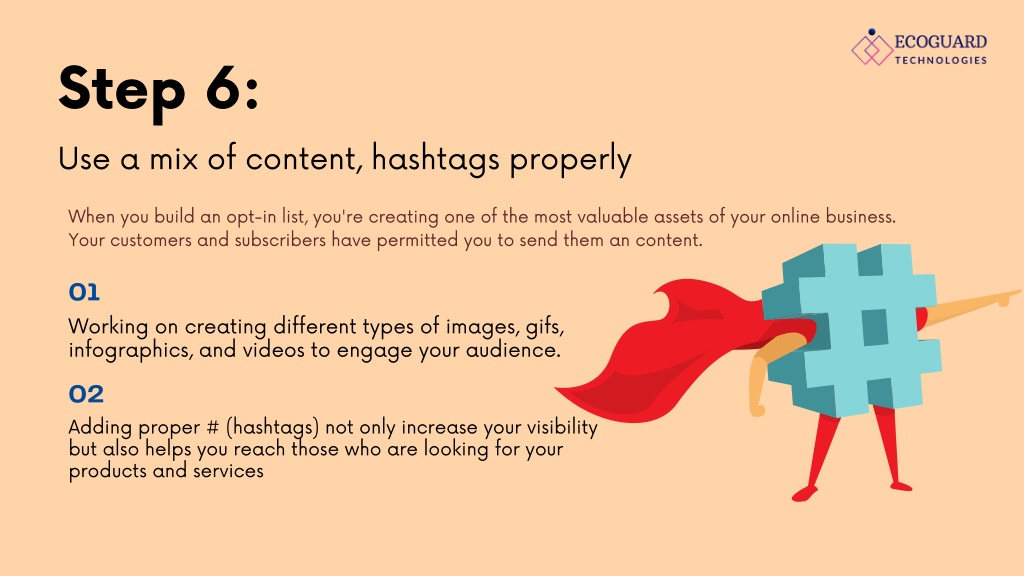 ECOGUARD
TECHNOLOGIES

Step 6:

Use a mix of content, hashtags properly

When you build an opt-in list, you're creating one of the most valuable assets of your online business. Your customers and subscribers have permitted you to send them an content.

01

Working on creating different types of images, gifs, infographics, and videos to engage your audience.

02

Adding proper # (hashtags) not only increase your visibility but also helps you reach those who are looking for your products and services